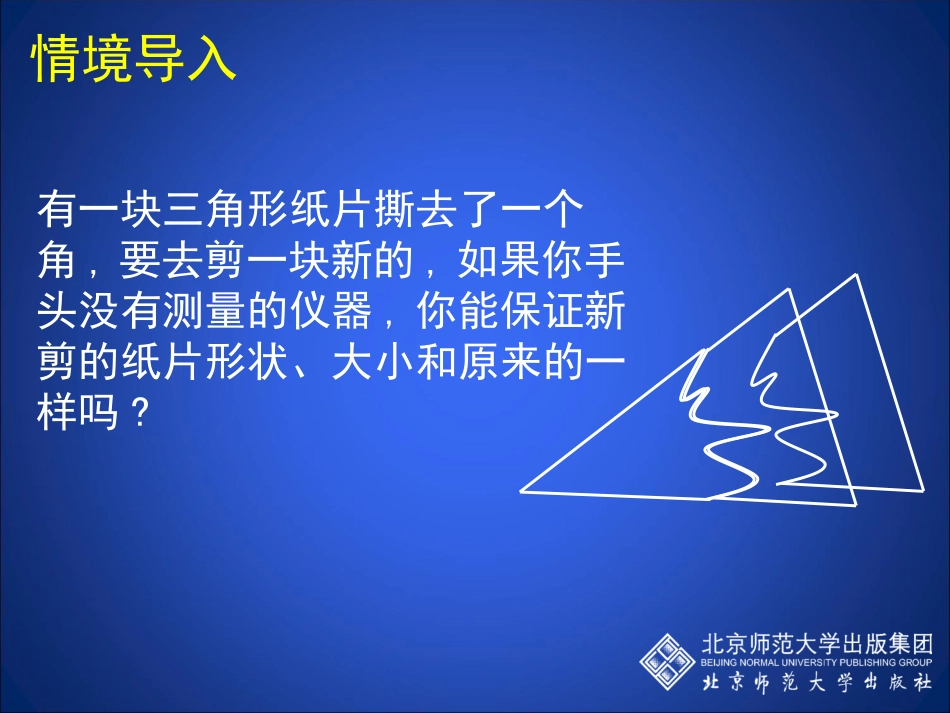 情境导入

有一块三角形纸片撕去了一个角，要去剪一块新的，如果你手头没有测量的仪器，你能保证新剪的纸片形状、大小和原来的一样吗？

北京师范大学出版集团
BEIJING NORMAL UNIVERSITY PUBLISHING GROUP
北京师范大学出版社